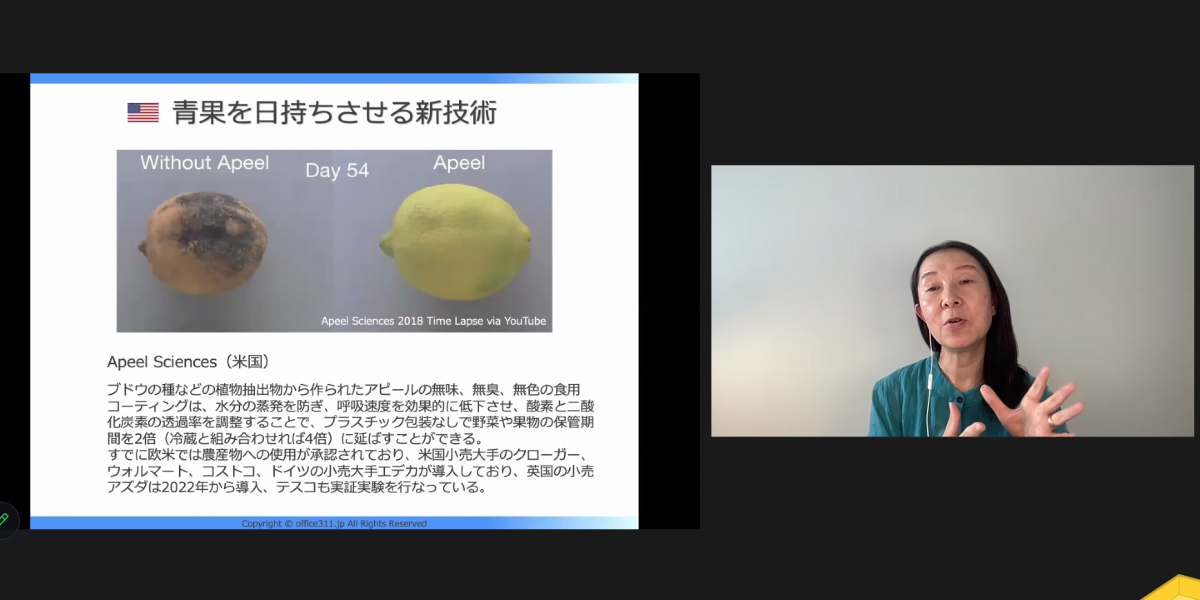 青果を日持ちさせる新技術

Without Apeel
Day 54
Apeel

Apeel Sciences 2018 Time Lapse via YouTube

Apeel Sciences（米国）

ブドウの種などの植物抽出物から作られたアピールの無味、無臭、無色の食用コーティングは、水分の蒸発を防ぎ、呼吸速度を効果的に低下させ、酸素と二酸化炭素の透過率を調整することで、プラスチック包装なしで野菜や果物の保管期間を2倍（冷蔵と組み合わせれば4倍）に延ばすことができる。
すでに欧米では農産物への使用が承認されており、米国小売大手のクローガー、ウォルマート、コストコ、ドイツの小売大手エデカが導入しており、英国の小売アズダは2022年から導入、テスコも実証実験を行なっている。

Copyright © office311.jp All Rights Reserved